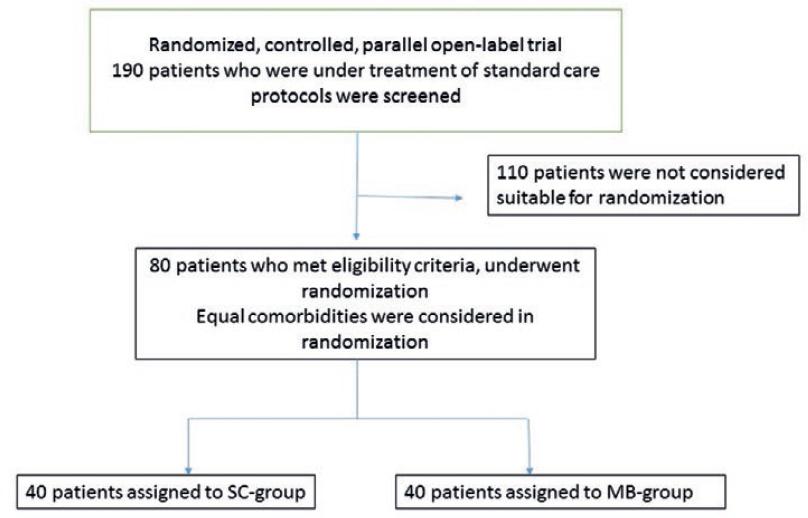 Randomized, controlled, parallel open-label trial
190 patients who were under treatment of standard care protocols were screened

110 patients were not considered suitable for randomization

80 patients who met eligibility criteria, underwent randomization
Equal comorbidities were considered in randomization

40 patients assigned to SC-group

40 patients assigned to MB-group